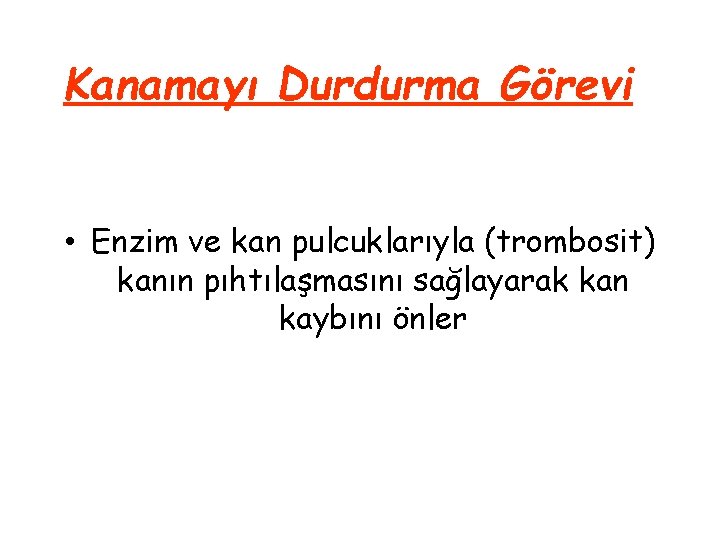 Kanamayı Durdurma Görevi

• Enzim ve kan pulcuklarıyla (trombosit) kanın pıhtılaşmasını sağlayarak kan kaybını önler